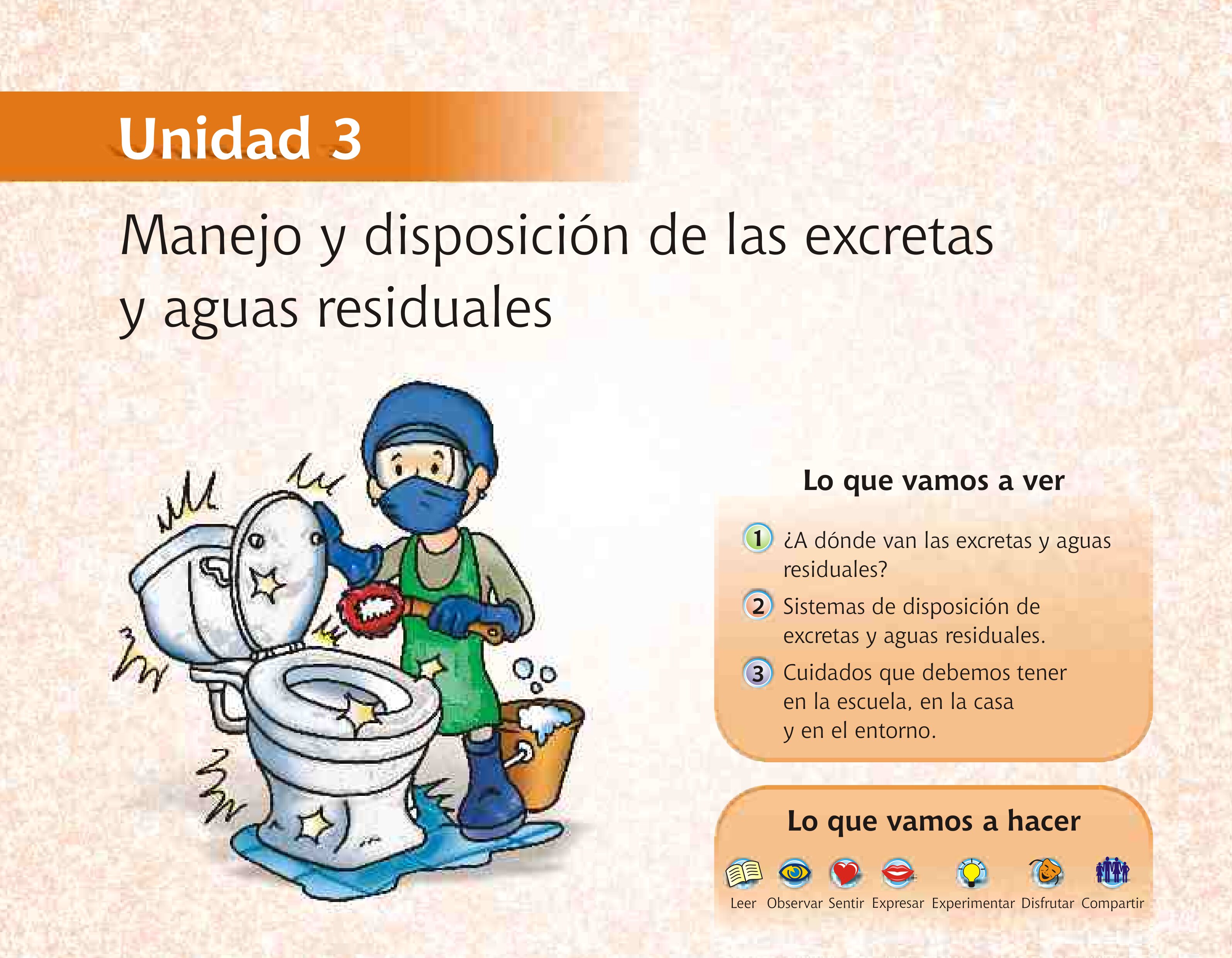 Unidad 3

Manejo y disposición de las excretas y aguas residuales

Lo que vamos a ver

1 ¿A dónde van las excretas y aguas residuales?

2 Sistemas de disposición de excretas y aguas residuales.

3 Cuidados que debemos tener en la escuela, en la casa y en el entorno.

Lo que vamos a hacer

Leer Observar Sentir Expresar Experimentar Disfrutar Compartir